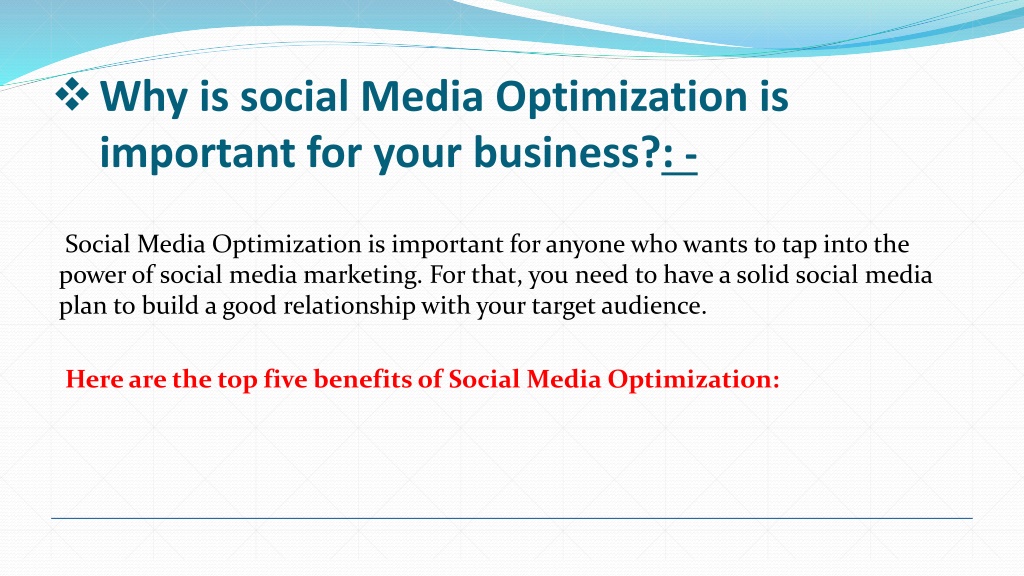 ❖ Why is social Media Optimization is important for your business?: -

Social Media Optimization is important for anyone who wants to tap into the power of social media marketing. For that, you need to have a solid social media plan to build a good relationship with your target audience.

Here are the top five benefits of Social Media Optimization: